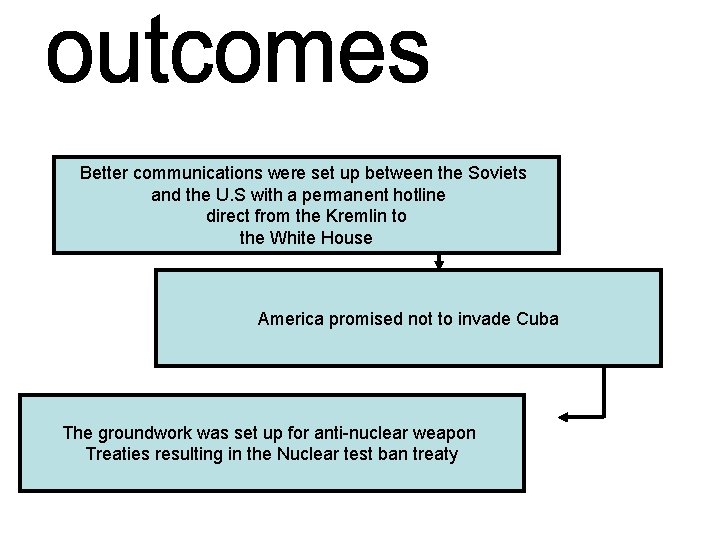 outcomes

Better communications were set up between the Soviets and the U.S with a permanent hotline direct from the Kremlin to the White House

America promised not to invade Cuba

The groundwork was set up for anti-nuclear weapon Treaties resulting in the Nuclear test ban treaty